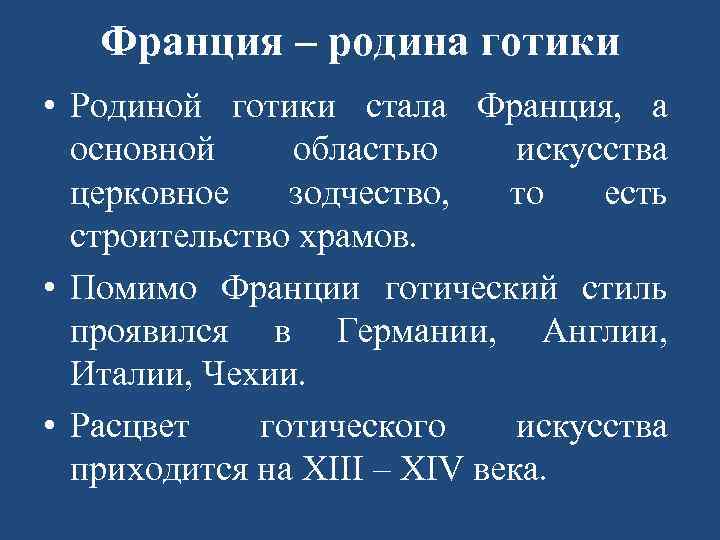 Франция – родина готики

• Родиной готики стала Франция, а основной областью искусства церковное зодчество, то есть строительство храмов.

• Помимо Франции готический стиль проявился в Германии, Англии, Италии, Чехии.

• Расцвет готического искусства приходится на XIII – XIV века.